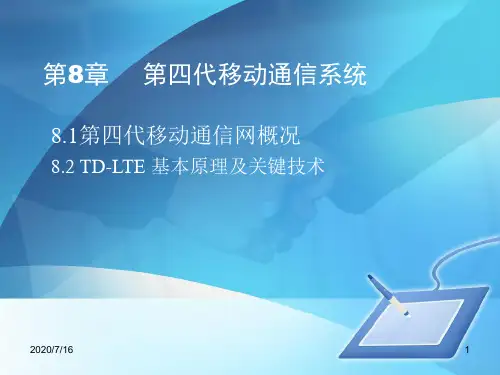 第8章　第四代移动通信系统

8.1第四代移动通信网概况

8.2 TD-LTE 基本原理及关键技术

2020/7/16

1